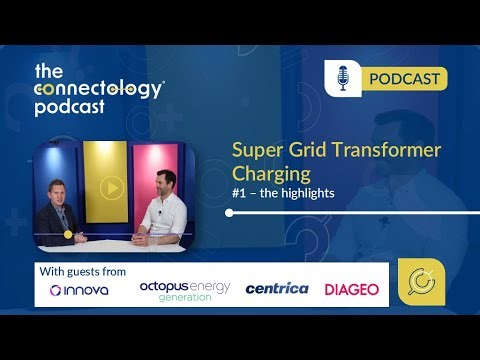 the connectology® podcast

PODCAST

Super Grid Transformer Charging

#1 – the highlights

With guests from

innova

octopus energy generation

centrica

DIAGEO